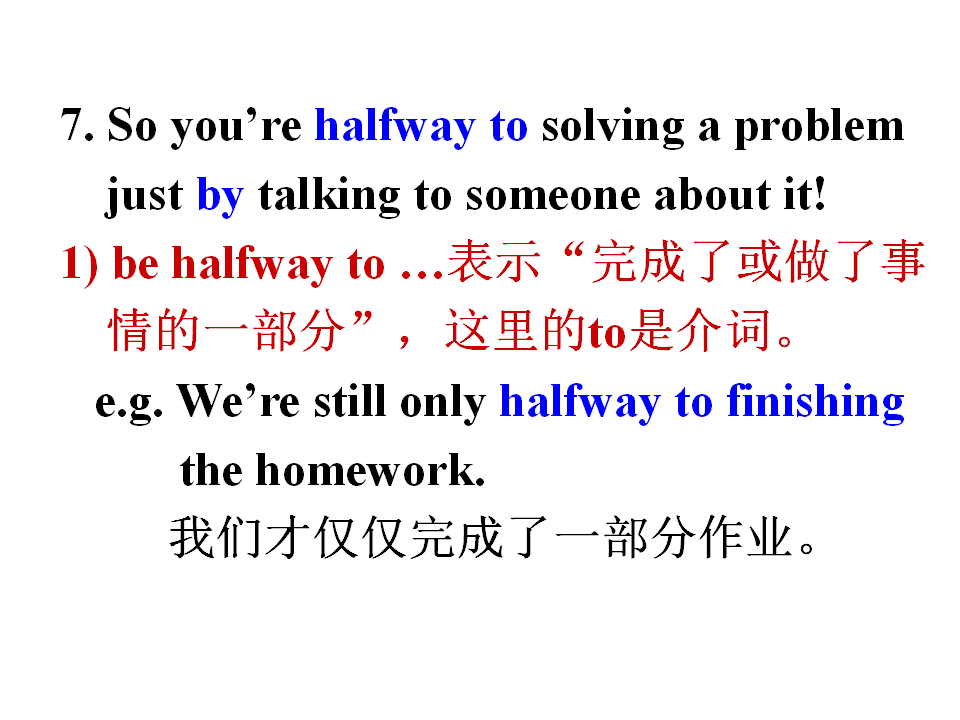 7. So you’re halfway to solving a problem just by talking to someone about it!

1) be halfway to …表示“完成了或做了事情的一部分”，这里的to是介词。

e.g. We’re still only halfway to finishing the homework.

我们才仅仅完成了一部分作业。